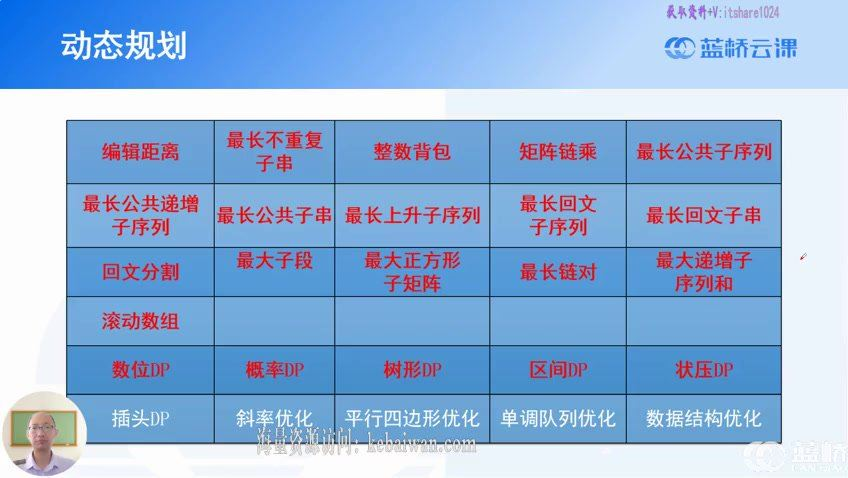 获取资料+V:itshare1024

动态规划

蓝桥云课

| 编辑距离 | 最长不重复子串 | 整数背包 | 矩阵链乘 | 最长公共子序列 |
|---|---|---|---|---|
| 最长公共递增子序列 | 最长公共子串 | 最长上升子序列 | 最长回文子序列 | 最长回文子串 |
| 回文分割 | 最大子段 | 最大正方形子矩阵 | 最长链对 | 最大递增子序列和 |
| 滚动数组 | | | | |
| 数位DP | 概率DP | 树形DP | 区间DP | 状压DP |
| 插头DP | 斜率优化 | 平行四边形优化 | 单调队列优化 | 数据结构优化 |

海量资源访问：kebaiwan.com

蓝桥